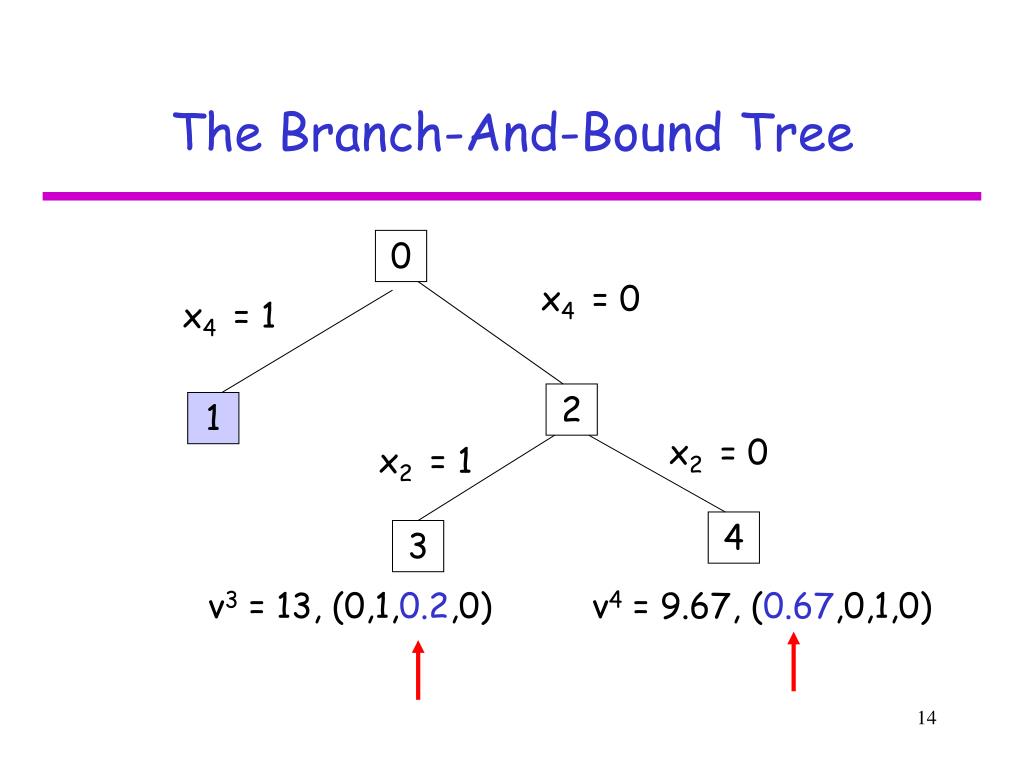 The Branch-And-Bound Tree

0

$x_4 = 1$

$x_4 = 0$

1

2

$x_2 = 1$

$x_2 = 0$

3

4

$v^3 = 13$, (0,1,0.2,0)

$v^4 = 9.67$, (0.67,0,1,0)

14